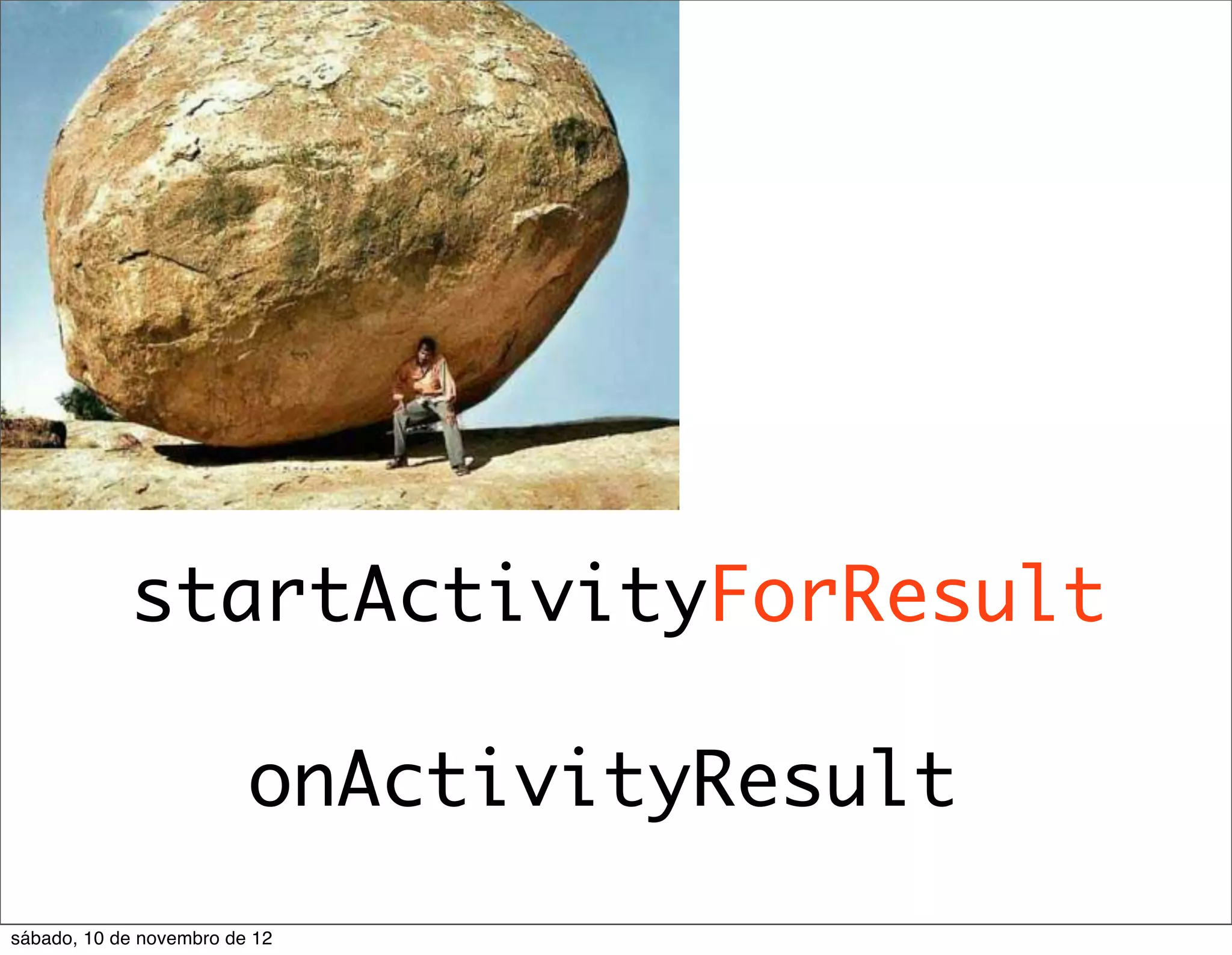 startActivityForResult

onActivityResult

sábado, 10 de novembro de 12